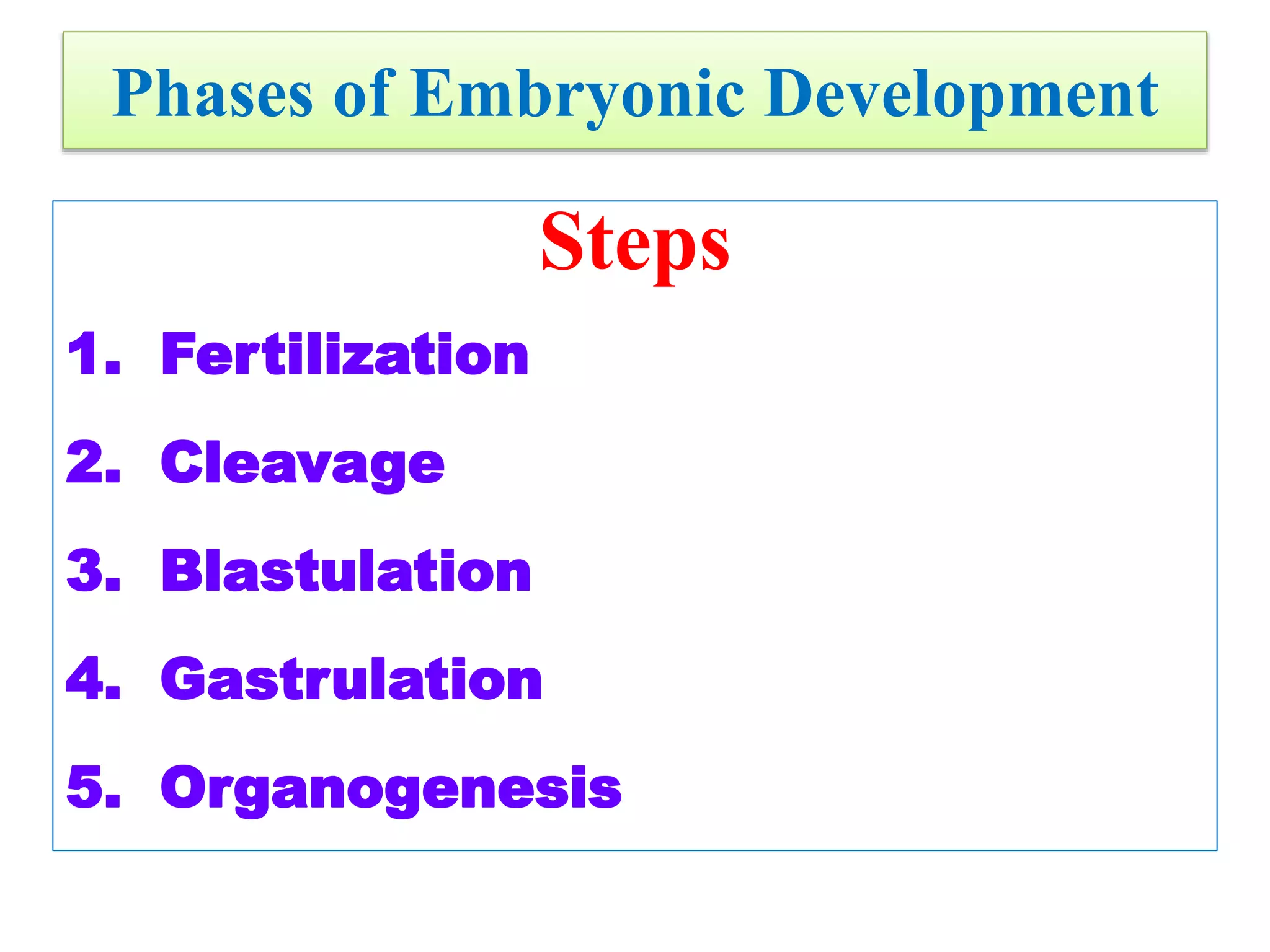 Phases of Embryonic Development

Steps

1. Fertilization

2. Cleavage

3. Blastulation

4. Gastrulation

5. Organogenesis